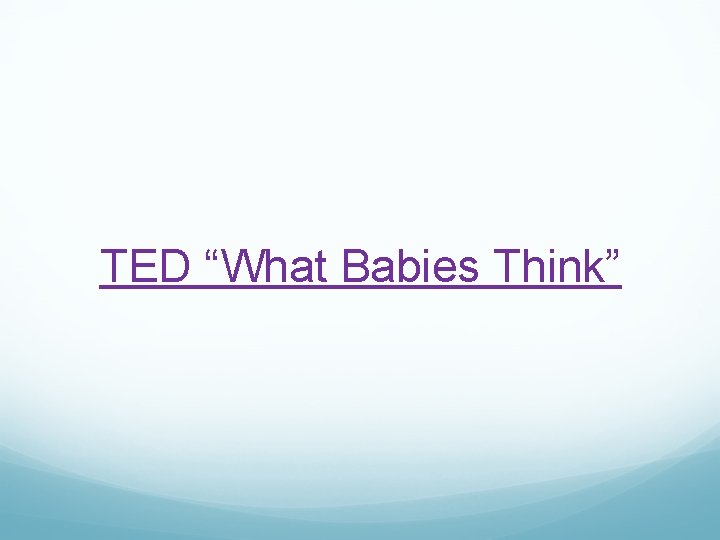 TED “What Babies Think”